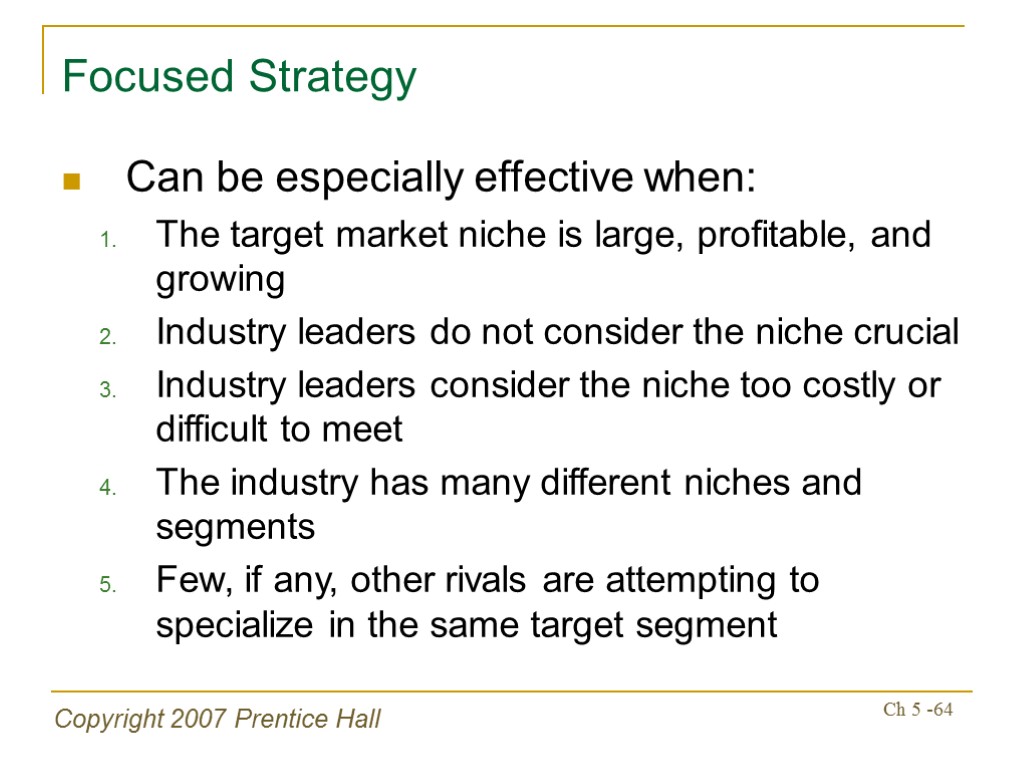 Focused Strategy

Can be especially effective when:

1. The target market niche is large, profitable, and growing
2. Industry leaders do not consider the niche crucial
3. Industry leaders consider the niche too costly or difficult to meet
4. The industry has many different niches and segments
5. Few, if any, other rivals are attempting to specialize in the same target segment

Copyright 2007 Prentice Hall

Ch 5 -64